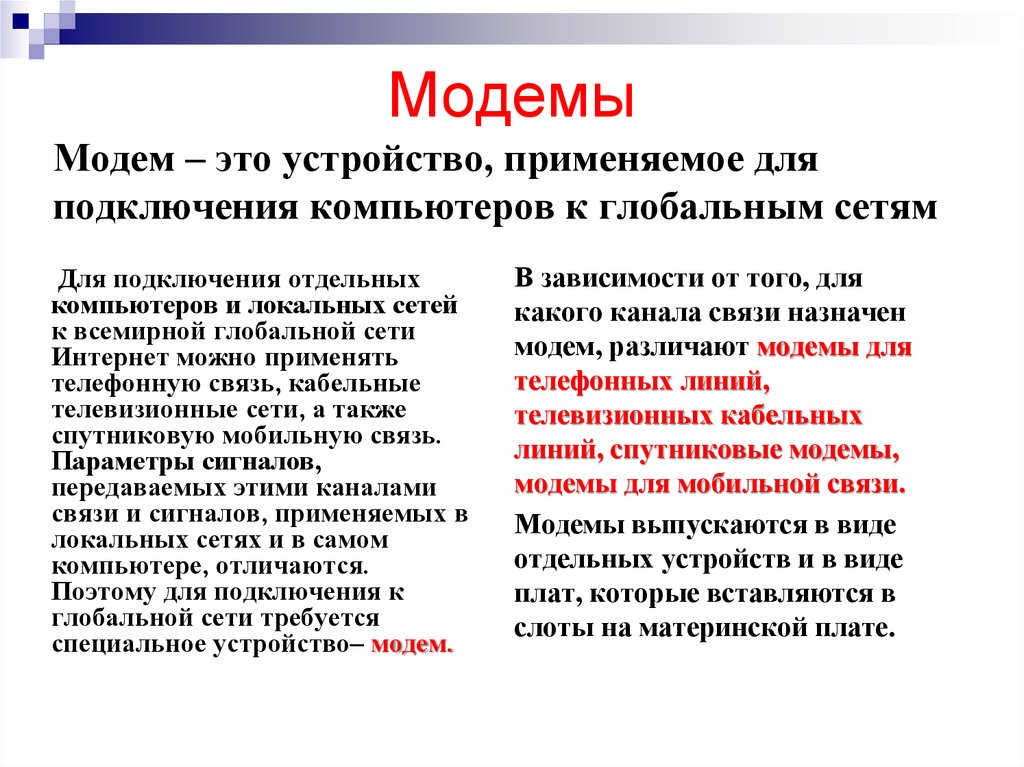 Модемы

Модем – это устройство, применяемое для подключения компьютеров к глобальным сетям

Для подключения отдельных компьютеров и локальных сетей к всемирной глобальной сети Интернет можно применять телефонную связь, кабельные телевизионные сети, а также спутниковую мобильную связь. Параметры сигналов, передаваемых этими каналами связи и сигналов, применяемых в локальных сетях и в самом компьютере, отличаются. Поэтому для подключения к глобальной сети требуется специальное устройство– модем.

В зависимости от того, для какого канала связи назначен модем, различают модемы для телефонных линий, телевизионных кабельных линий, спутниковые модемы, модемы для мобильной связи.

Модемы выпускаются в виде отдельных устройств и в виде плат, которые вставляются в слоты на материнской плате.